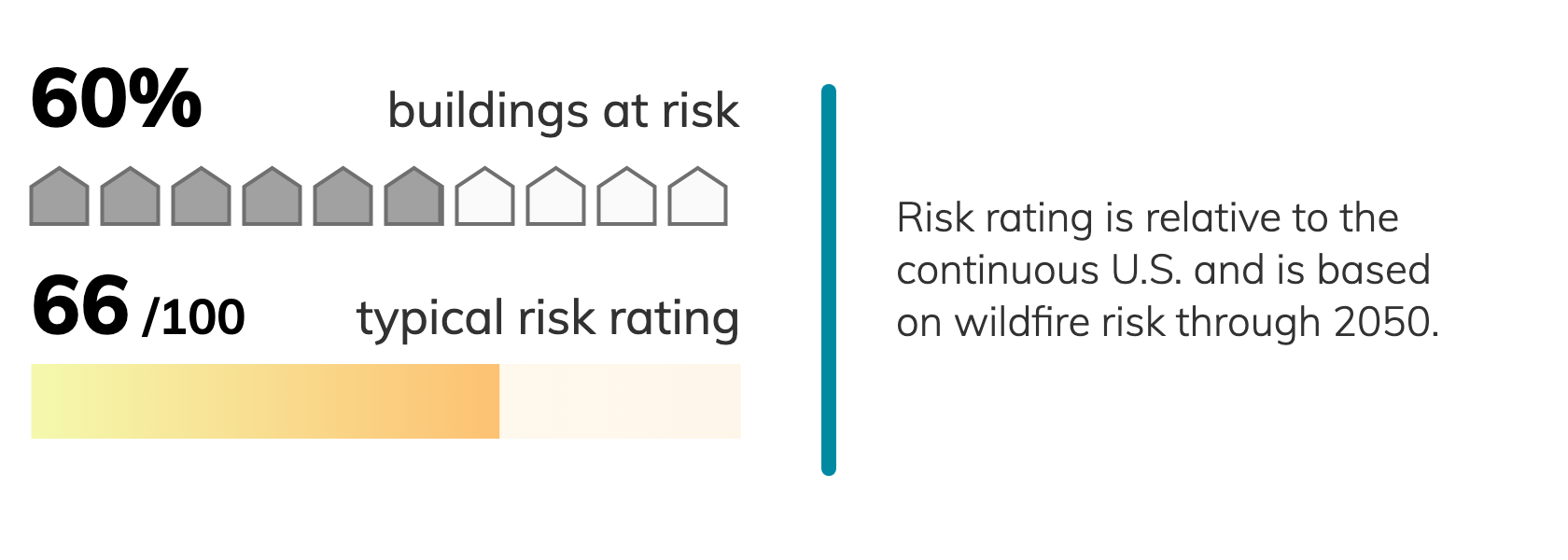 60% buildings at risk

66 /100 typical risk rating

Risk rating is relative to the continuous U.S. and is based on wildfire risk through 2050.